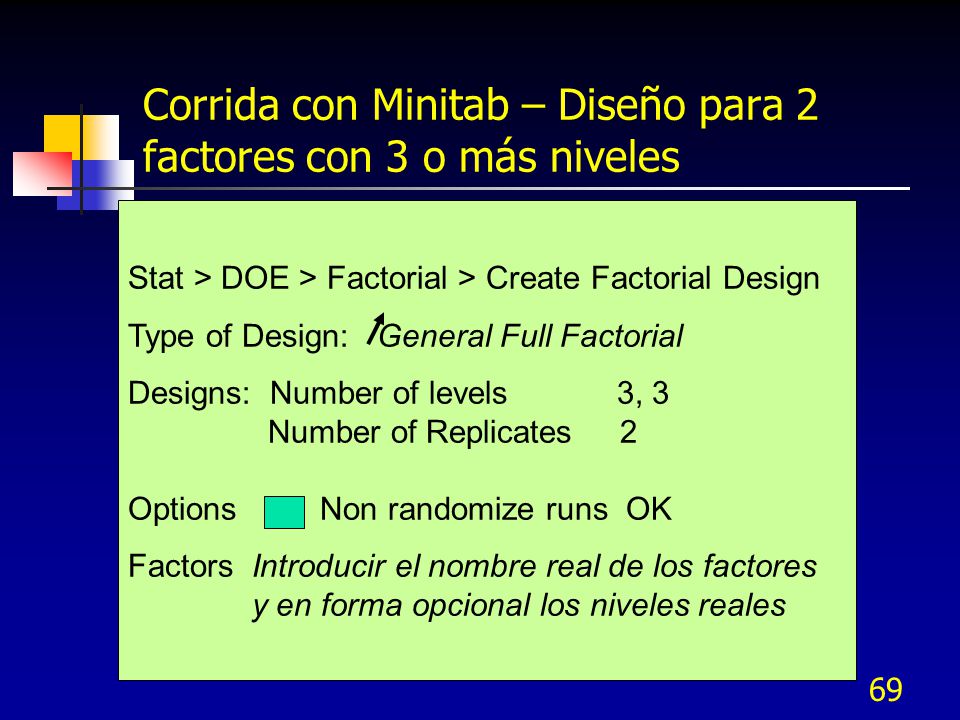 Corrida con Minitab – Diseño para 2 factores con 3 o más niveles

Stat > DOE > Factorial > Create Factorial Design

Type of Design: General Full Factorial

Designs: Number of levels 3, 3
Number of Replicates 2

Options Non randomize runs OK

Factors Introducir el nombre real de los factores y en forma opcional los niveles reales

69